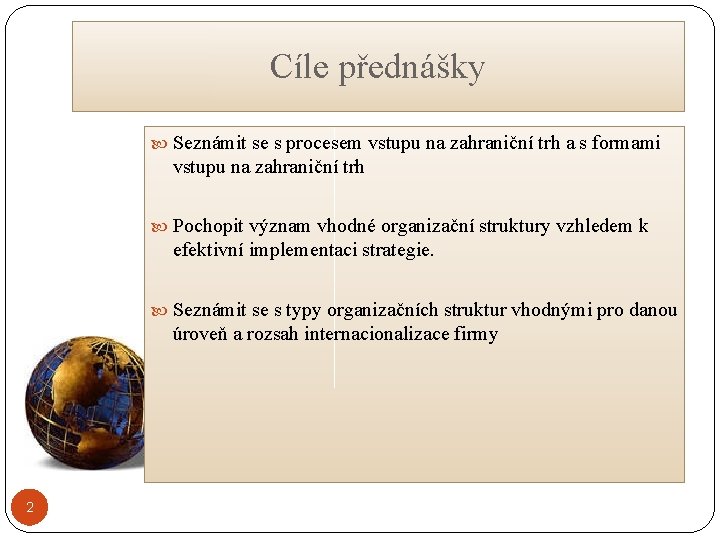 Cíle přednášky

Seznámit se s procesem vstupu na zahraniční trh a s formami vstupu na zahraniční trh

Pochopit význam vhodné organizační struktury vzhledem k efektivní implementaci strategie.

Seznámit se s typy organizačních struktur vhodnými pro danou úroveň a rozsah internacionalizace firmy

2